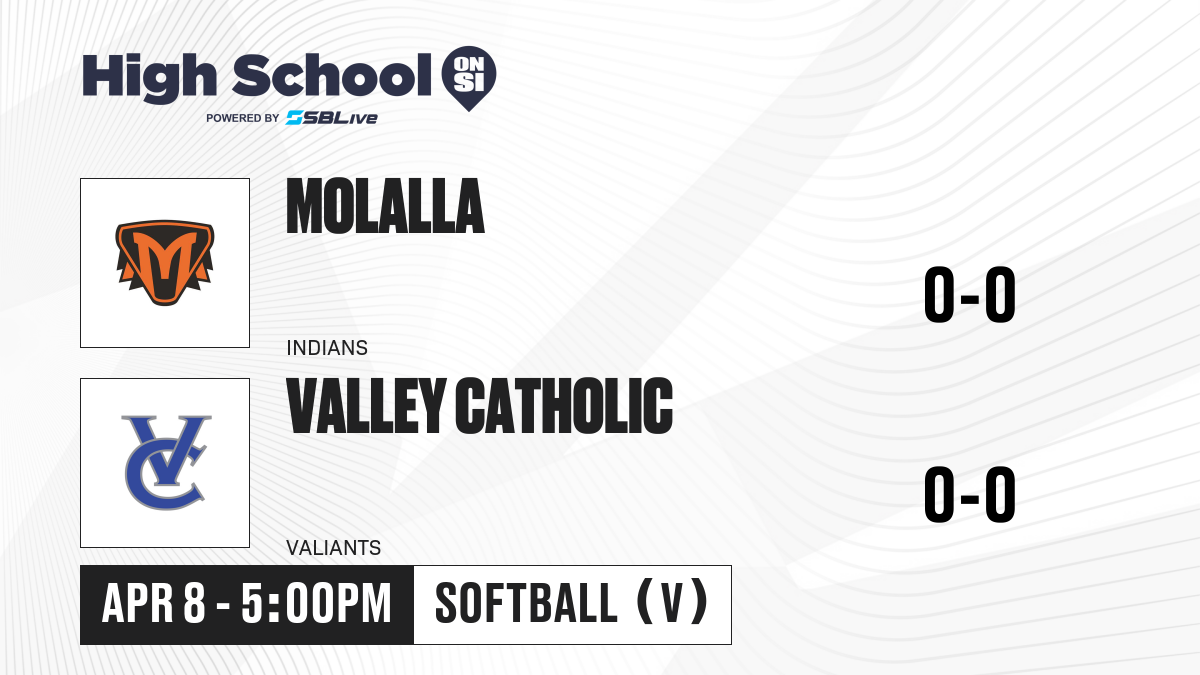 High School ON SI
POWERED BY SBLive

MOLALLA
INDIANS
0-0

VALLEY CATHOLIC
VALIANTS
0-0

APR 8 - 5:00PM
SOFTBALL (V)